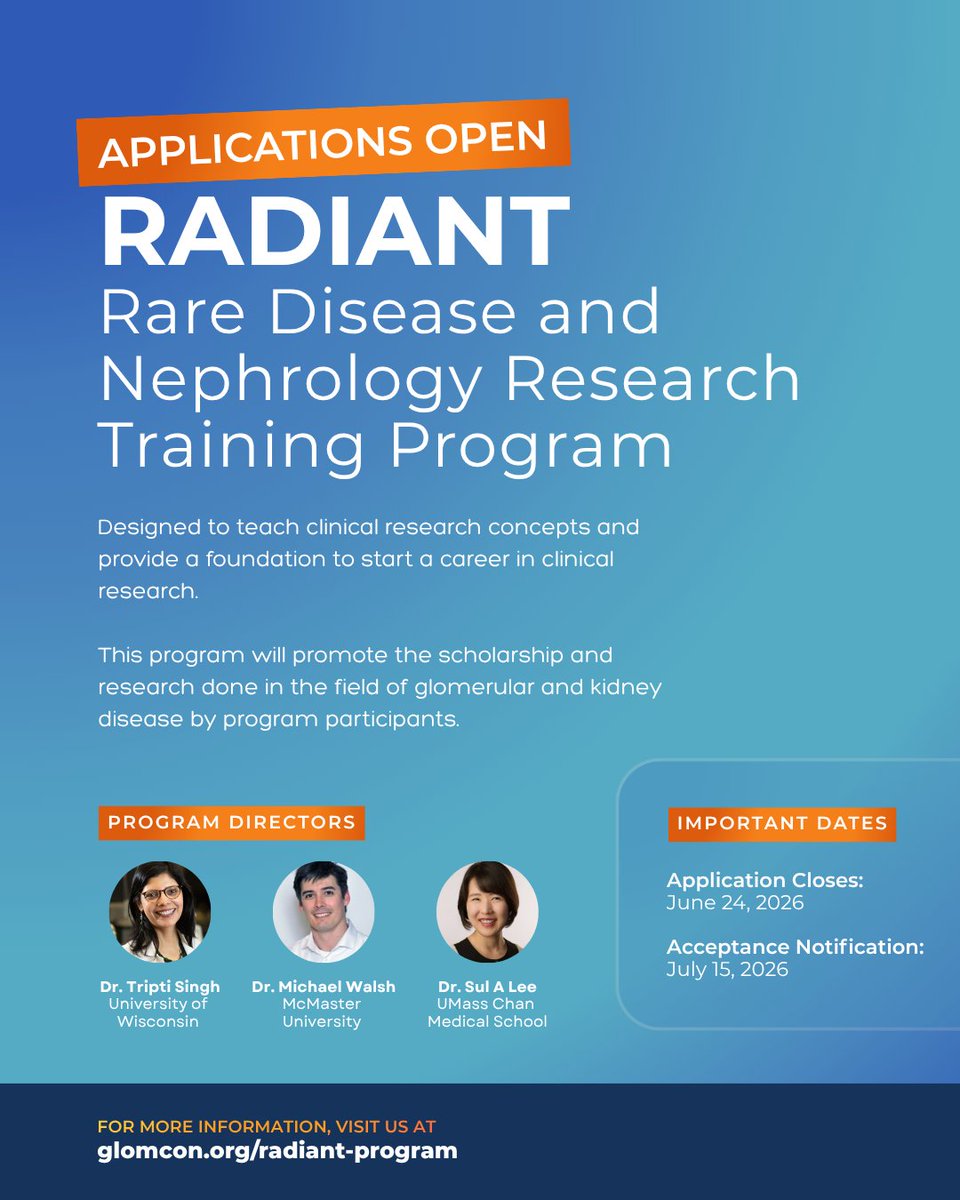 APPLICATIONS OPEN

RADIANT
Rare Disease and Nephrology Research Training Program

Designed to teach clinical research concepts and provide a foundation to start a career in clinical research.

This program will promote the scholarship and research done in the field of glomerular and kidney disease by program participants.

PROGRAM DIRECTORS

Dr. Tripti Singh
University of Wisconsin

Dr. Michael Walsh
McMaster University

Dr. Sul A Lee
UMass Chan Medical School

IMPORTANT DATES

Application Closes:
June 24, 2026

Acceptance Notification:
July 15, 2026

FOR MORE INFORMATION, VISIT US AT
glomcon.org/radiant-program